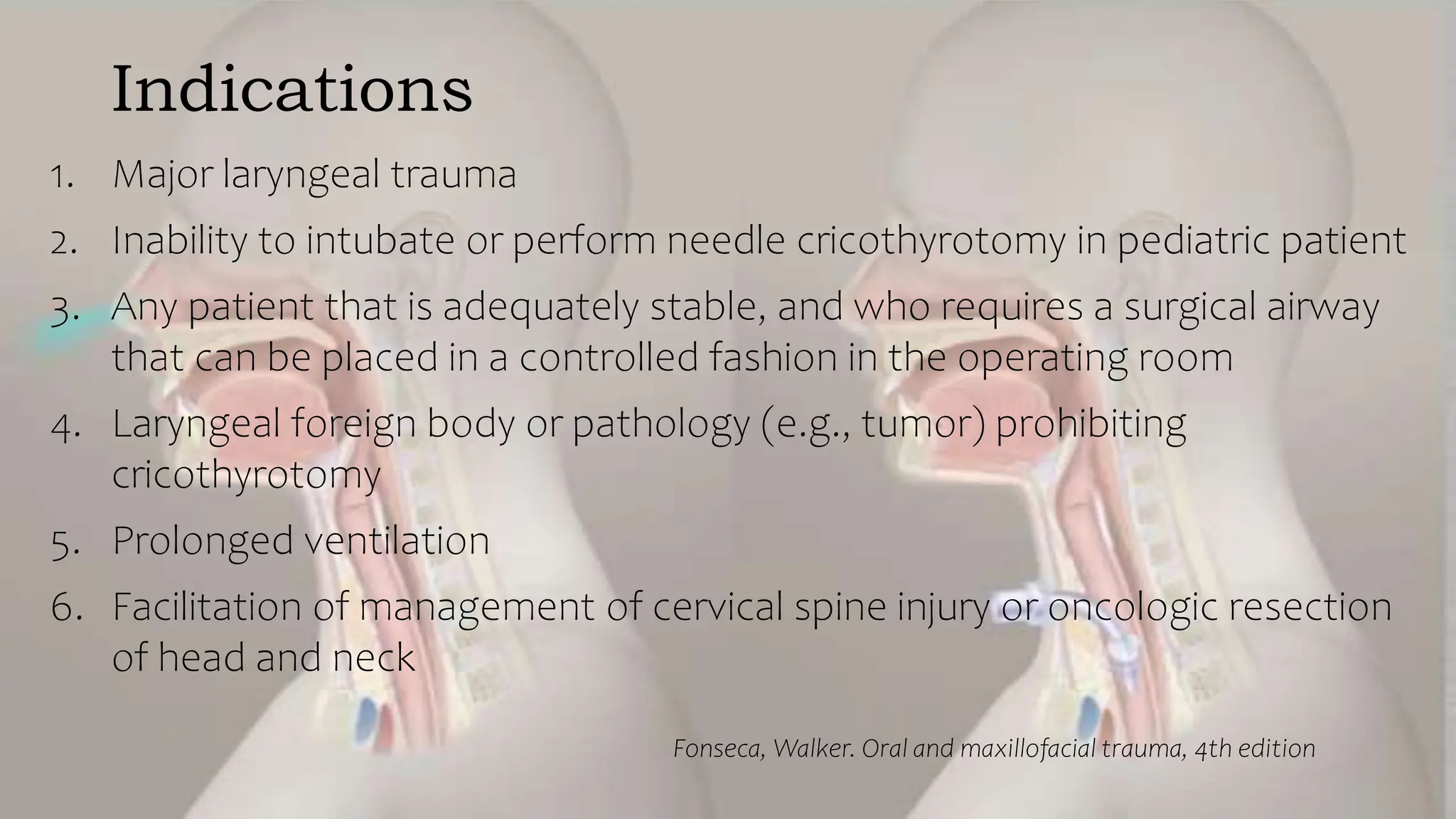 Indications

1. Major laryngeal trauma
2. Inability to intubate or perform needle cricothyrotomy in pediatric patient
3. Any patient that is adequately stable, and who requires a surgical airway that can be placed in a controlled fashion in the operating room
4. Laryngeal foreign body or pathology (e.g., tumor) prohibiting cricothyrotomy
5. Prolonged ventilation
6. Facilitation of management of cervical spine injury or oncologic resection of head and neck

Fonseca, Walker. Oral and maxillofacial trauma, 4th edition